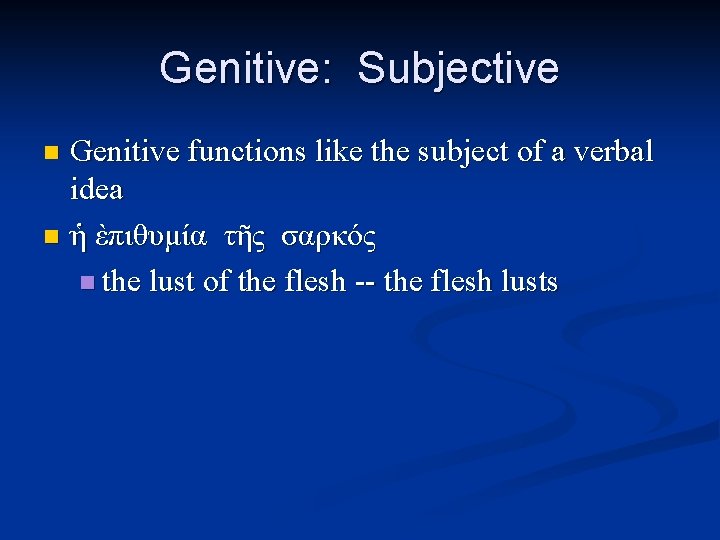 Genitive: Subjective

Genitive functions like the subject of a verbal idea

ἡ ἐπιθυμία τῆς σαρκός

the lust of the flesh -- the flesh lusts